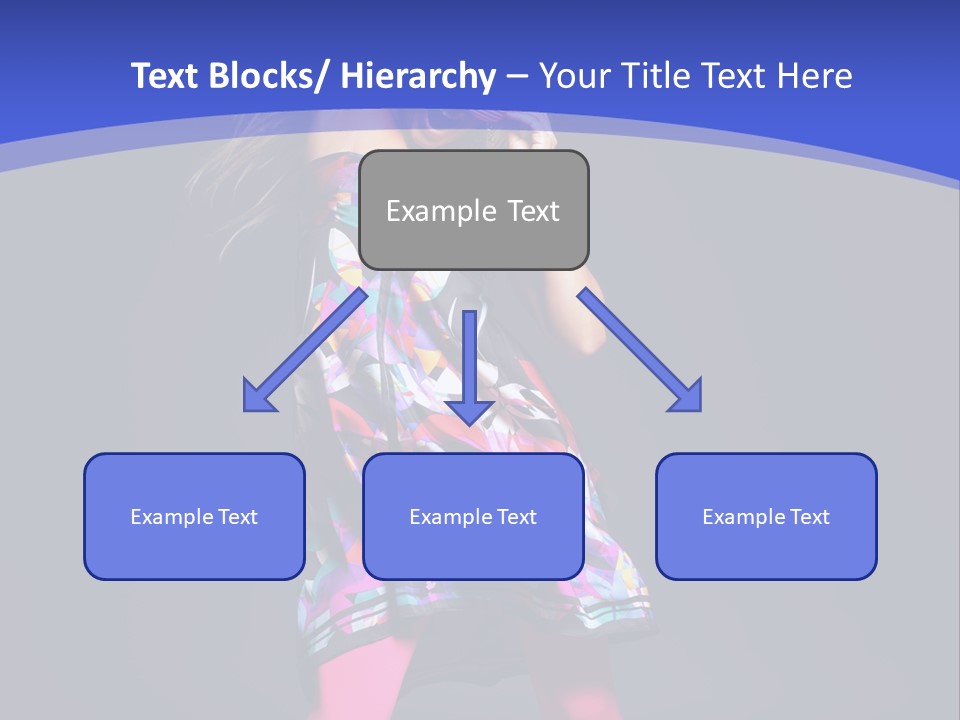 Text Blocks/ Hierarchy – Your Title Text Here

Example Text

Example Text

Example Text

Example Text